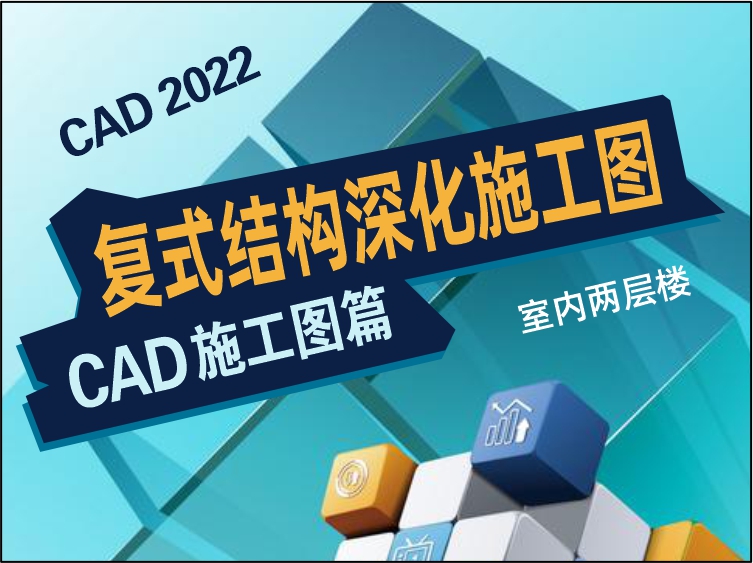 CAD 2022

复式结构深化施工图

CAD 施工图篇

室内两层楼